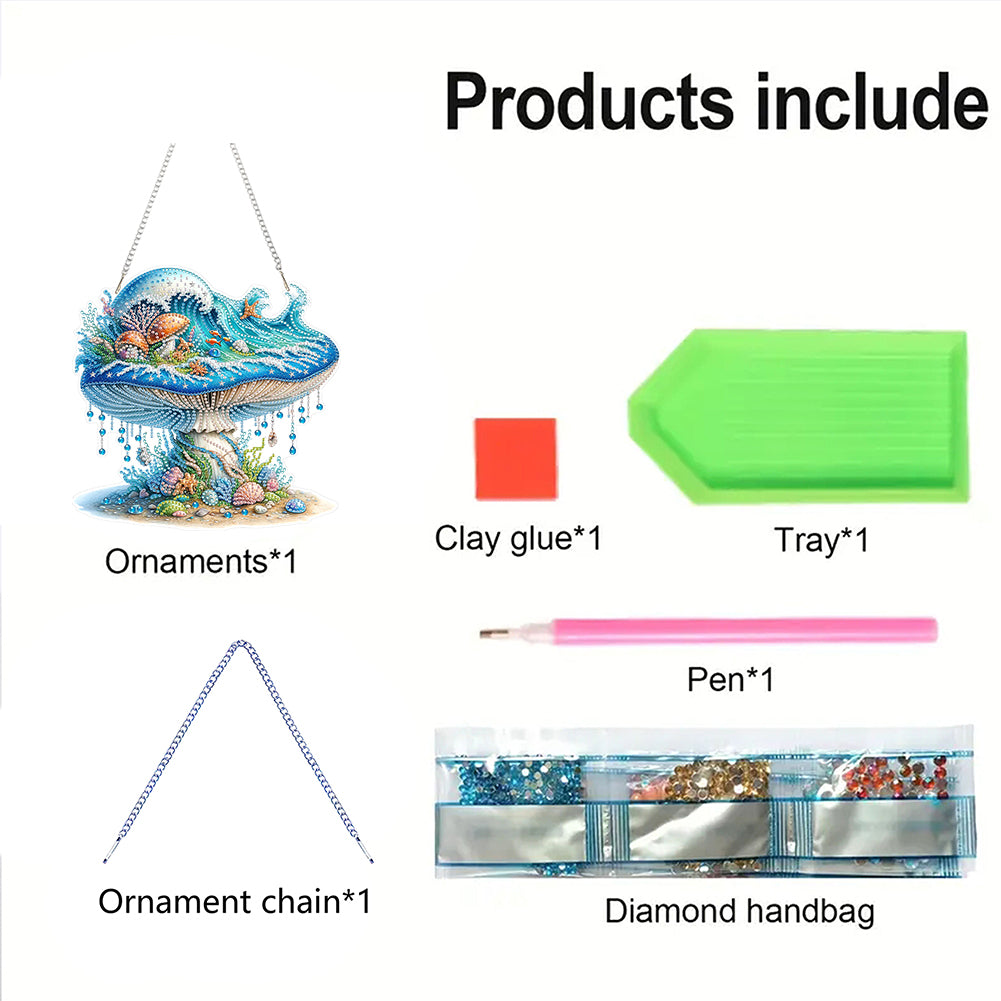 Products include

Ornaments*1

Clay glue*1

Tray*1

Pen*1

Ornament chain*1

Diamond handbag